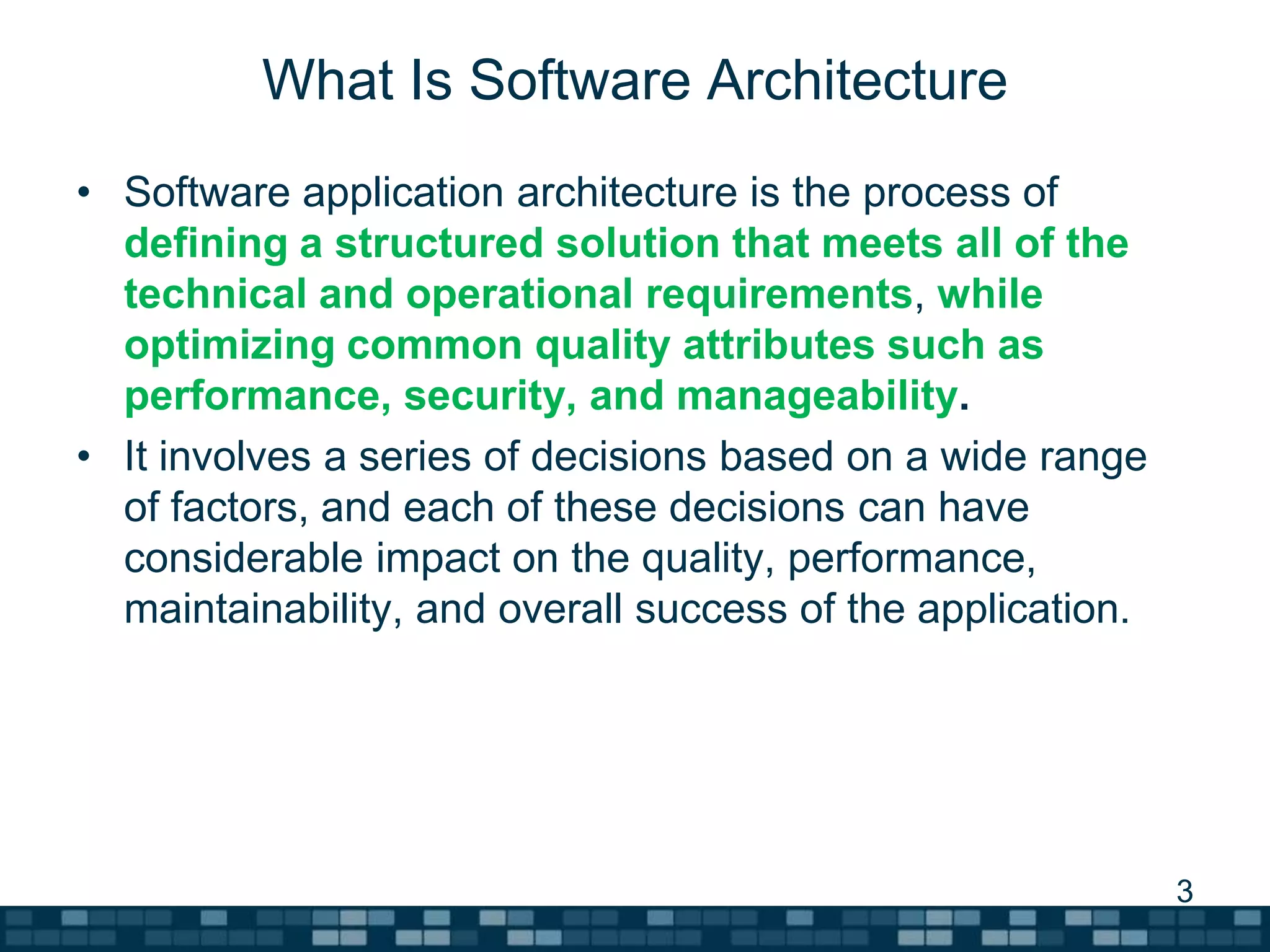 What Is Software Architecture

• Software application architecture is the process of defining a structured solution that meets all of the technical and operational requirements, while optimizing common quality attributes such as performance, security, and manageability.

• It involves a series of decisions based on a wide range of factors, and each of these decisions can have considerable impact on the quality, performance, maintainability, and overall success of the application.

3